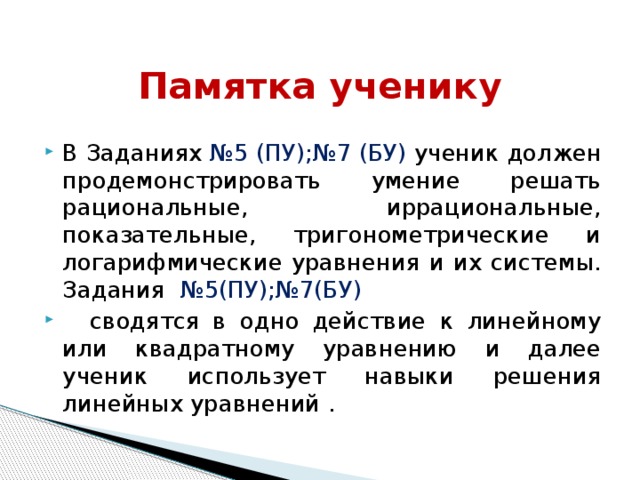 Памятка ученику

В Заданиях №5 (ПУ);№7 (БУ) ученик должен продемонстрировать умение решать рациональные, иррациональные, показательные, тригонометрические и логарифмические уравнения и их системы. Задания №5(ПУ);№7(БУ)

сводятся в одно действие к линейному или квадратному уравнению и далее ученик использует навыки решения линейных уравнений .